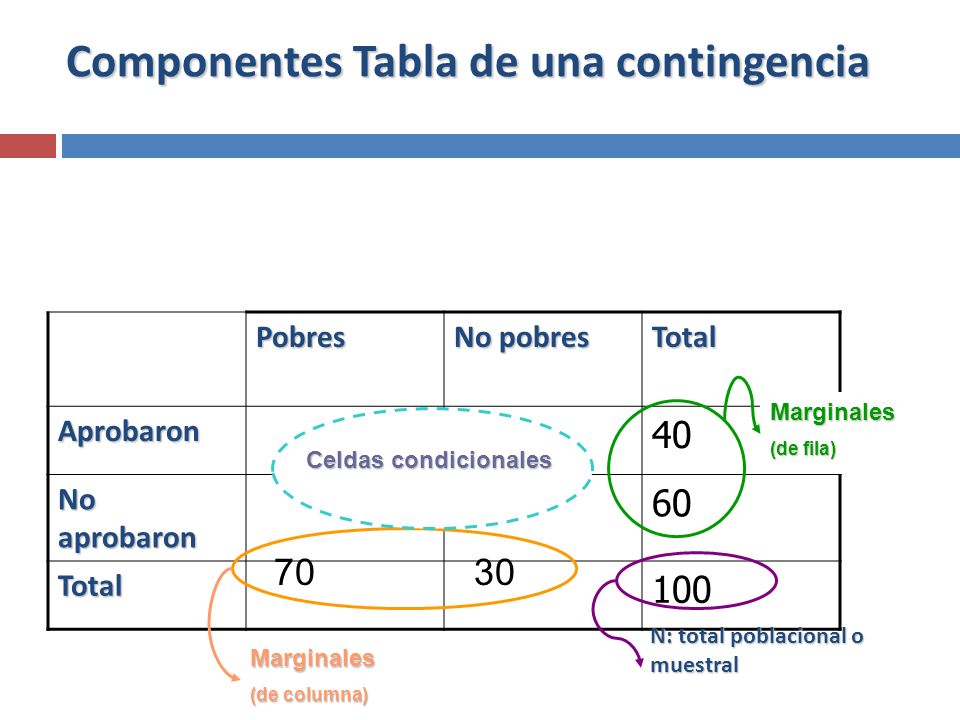 Componentes Tabla de una contingencia

|  | Pobres | No pobres | Total |
|---|---|---|---|
| Aprobaron |  |  | 40 |
| No aprobaron |  |  | 60 |
| Total | 70 | 30 | 100 |

Celdas condicionales

Marginales (de fila)

Marginales (de columna)

N: total poblacional o muestral